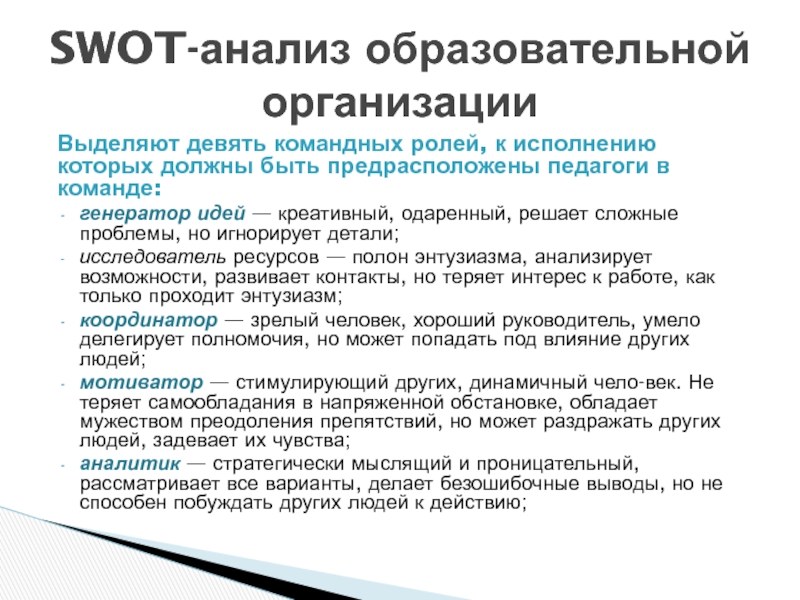 SWOT-анализ образовательной организации

Выделяют девять командных ролей, к исполнению которых должны быть предрасположены педагоги в команде:

- генератор идей — креативный, одаренный, решает сложные проблемы, но игнорирует детали;
- исследователь ресурсов — полон энтузиазма, анализирует возможности, развивает контакты, но теряет интерес к работе, как только проходит энтузиазм;
- координатор — зрелый человек, хороший руководитель, умело делегирует полномочия, но может попадать под влияние других людей;
- мотиватор — стимулирующий других, динамичный чело-век. Не теряет самообладания в напряженной обстановке, обладает мужеством преодоления препятствий, но может раздражать других людей, задевает их чувства;
- аналитик — стратегически мыслящий и проницательный, рассматривает все варианты, делает безошибочные выводы, но не способен побуждать других людей к действию;